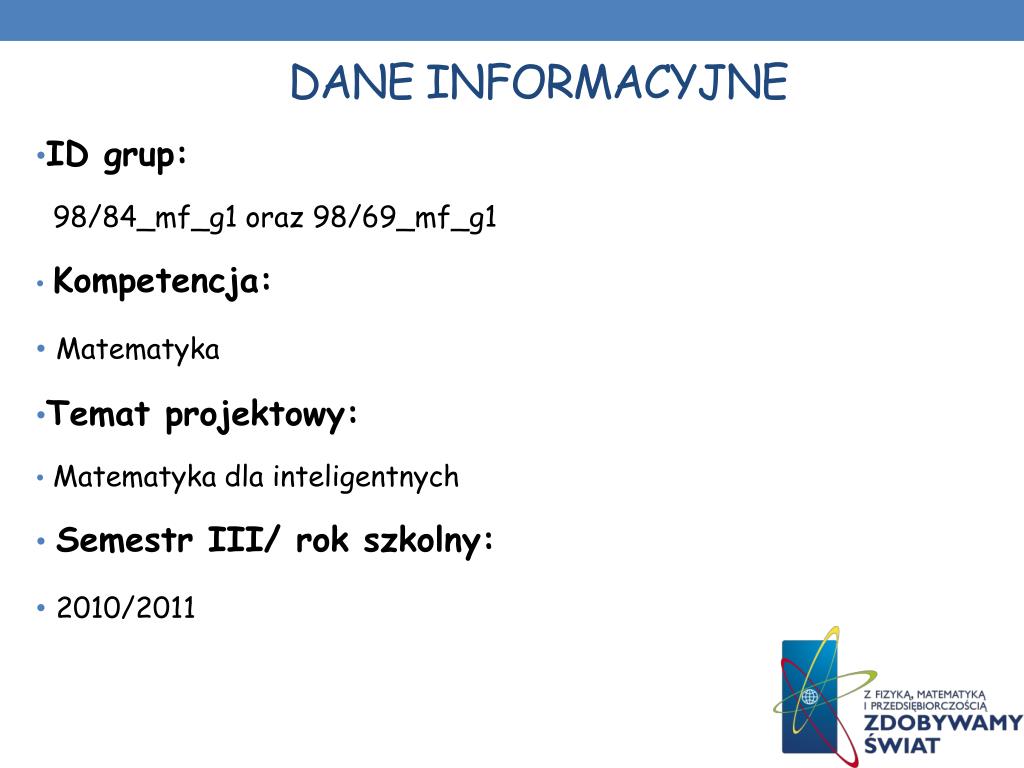 DANE INFORMACYJNE

• ID grup:

98/84_mf_g1 oraz 98/69_mf_g1

• Kompetencja:

• Matematyka

• Temat projektowy:

• Matematyka dla inteligentnych

• Semestr III/ rok szkolny:

• 2010/2011

Z FIZYKĄ, MATEMATYKĄ I PRZEDSIĘBIORCZOŚCIĄ
ZDOBYWAMY ŚWIAT